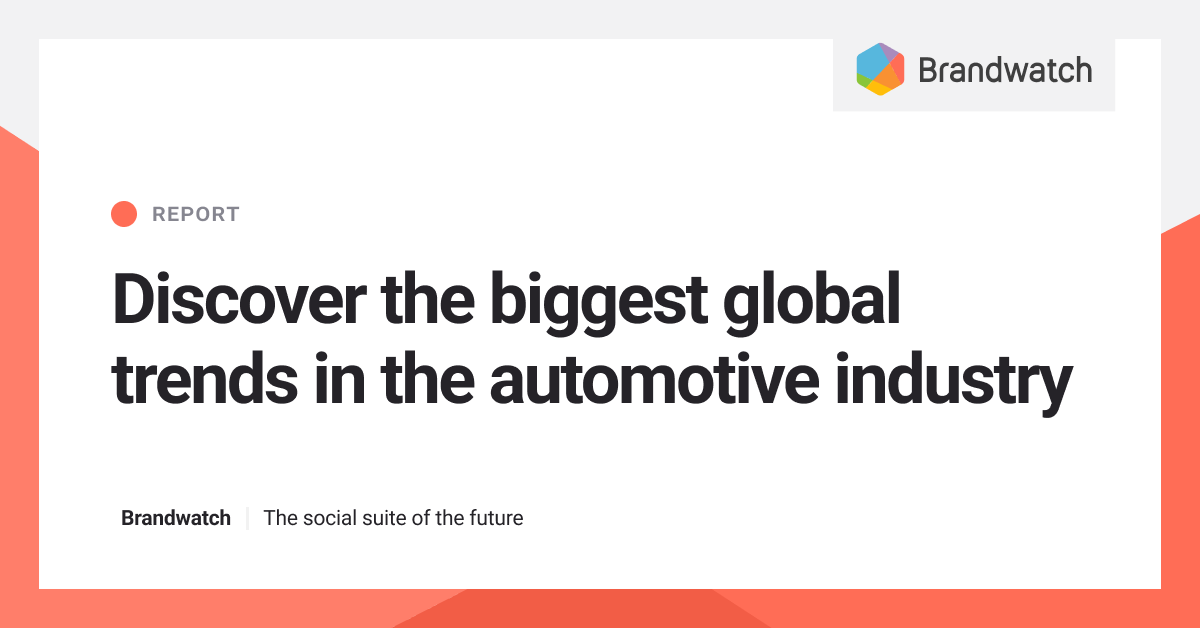 Brandwatch

REPORT

Discover the biggest global trends in the automotive industry

Brandwatch | The social suite of the future